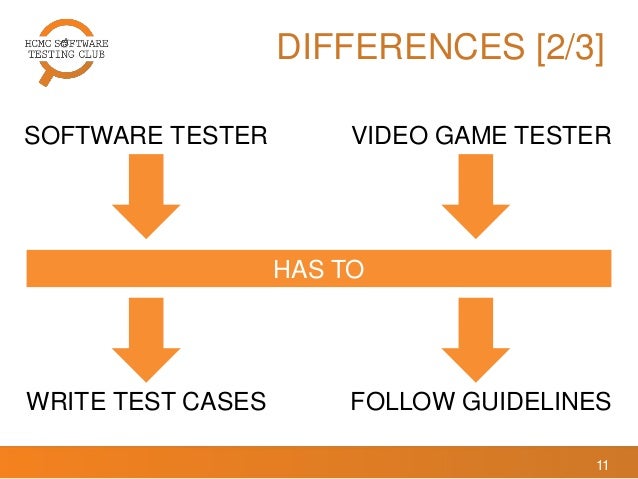 HCMC SOFTWARE TESTING CLUB

DIFFERENCES [2/3]

SOFTWARE TESTER

VIDEO GAME TESTER

HAS TO

WRITE TEST CASES

FOLLOW GUIDELINES

11